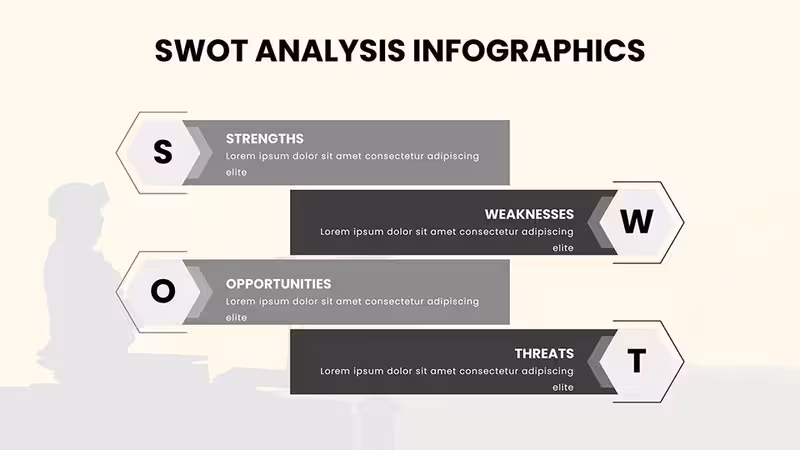 SWOT ANALYSIS INFOGRAPHICS

S

STRENGTHS
Lorem ipsum dolor sit amet consectetur adipiscing elite

WEAKNESSES
Lorem ipsum dolor sit amet consectetur adipiscing elite

W

O

OPPORTUNITIES
Lorem ipsum dolor sit amet consectetur adipiscing elite

THREATS
Lorem ipsum dolor sit amet consectetur adipiscing elite

T